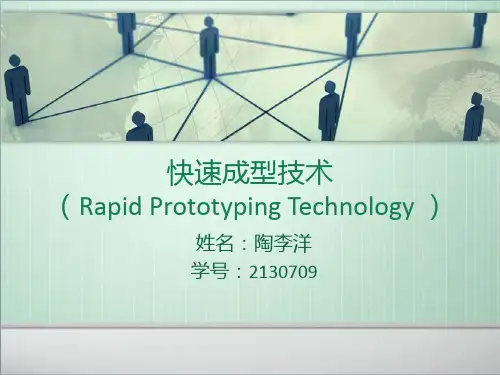 快速成型技术
（ Rapid Prototyping Technology ）

姓名：陶李洋
学号：2130709